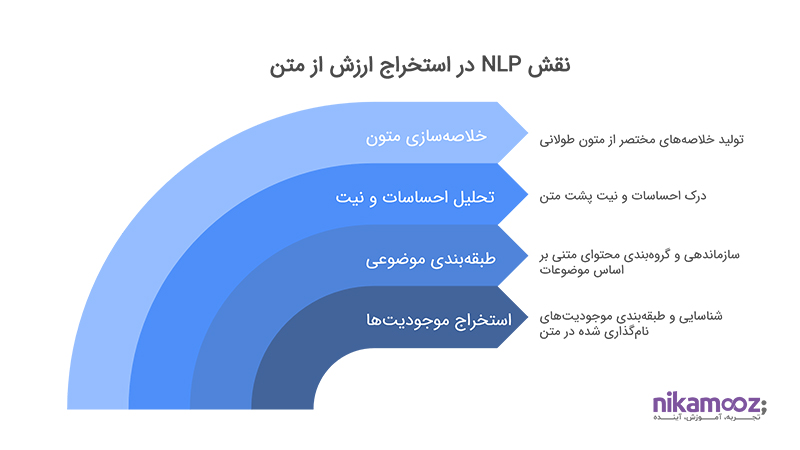 نقش NLP در استخراج ارزش از متن

خلاصه‌سازی متون
تولید خلاصه‌های مختصر از متون طولانی

تحلیل احساسات و نیت
درک احساسات و نیت پشت متن

طبقه‌بندی موضوعی
سازماندهی و گروه‌بندی محتوای متنی بر اساس موضوعات

استخراج موجودیت‌ها
شناسایی و طبقه‌بندی موجودیت‌های نام‌گذاری شده در متن

nikamooz;
تجربه، آموزش، آینده